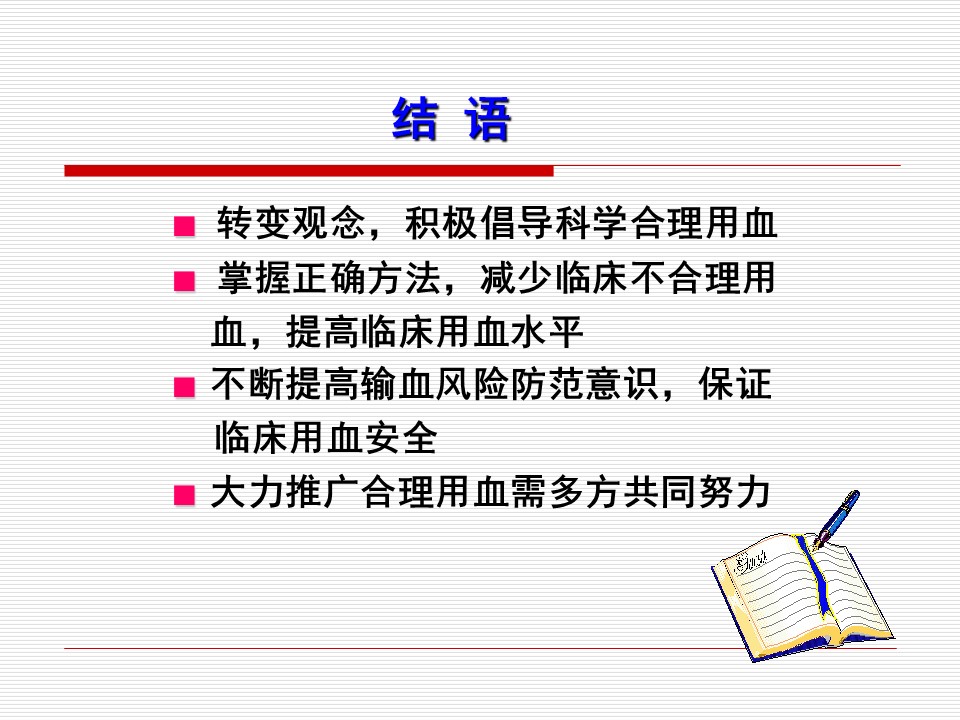 结 语

■ 转变观念，积极倡导科学合理用血

■ 掌握正确方法，减少临床不合理用血，提高临床用血水平

■ 不断提高输血风险防范意识，保证临床用血安全

■ 大力推广合理用血需多方共同努力